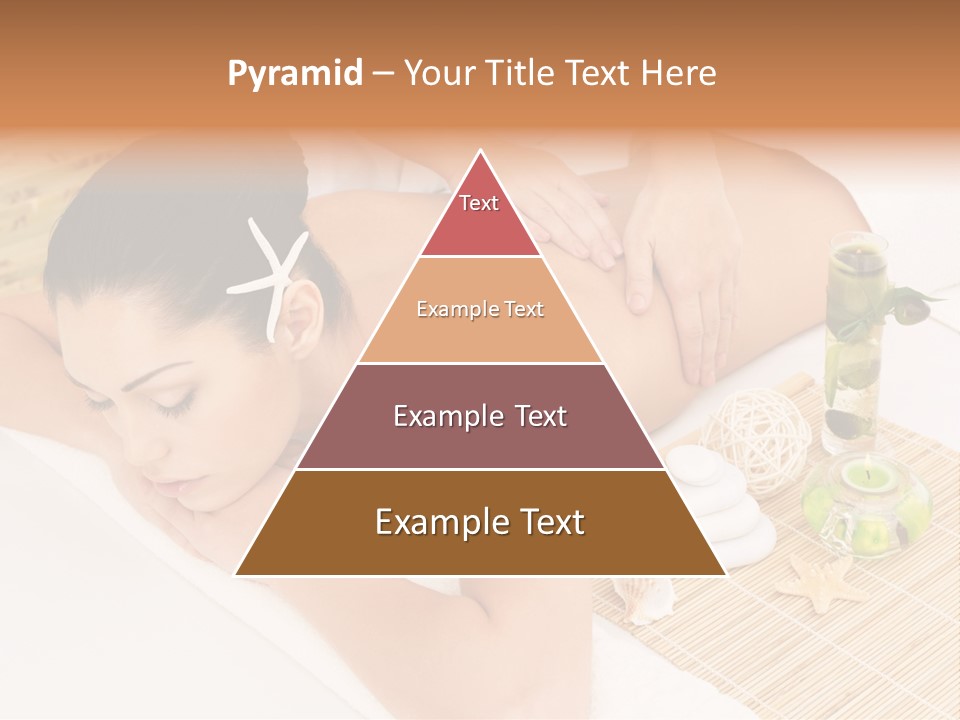 Pyramid – Your Title Text Here

Text

Example Text

Example Text

Example Text